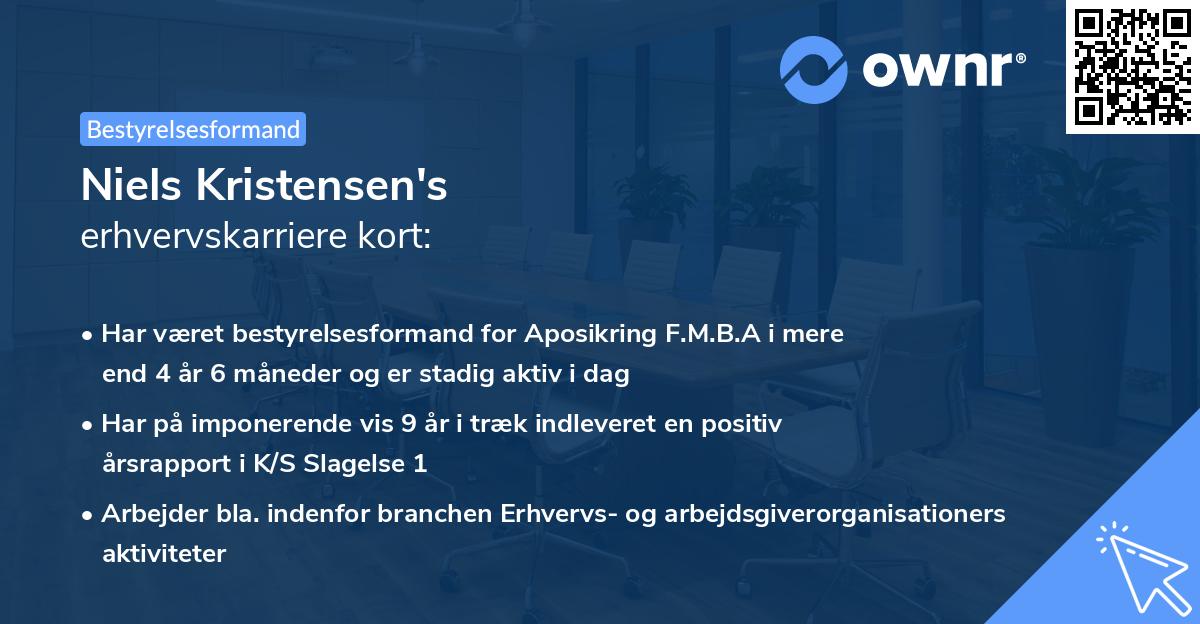 ownr®

Bestyrelsesformand

Niels Kristensen's
erhvervskarriere kort:

• Har været bestyrelsesformand for Aposikring F.M.B.A i mere end 4 år 6 måneder og er stadig aktiv i dag

• Har på imponerende vis 9 år i træk indleveret en positiv årsrapport i K/S Slagelse 1

• Arbejder bla. indenfor branchen Erhvervs- og arbejdsgiverorganisationers aktiviteter